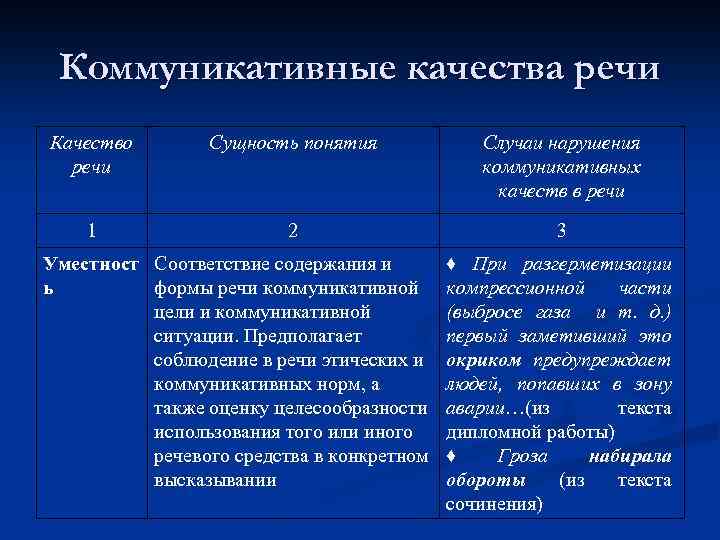 Коммуникативные качества речи

| Качество речи | Сущность понятия | Случаи нарушения коммуникативных качеств в речи |
|---|---|---|
| 1 | 2 | 3 |
| Уместность | Соответствие содержания и формы речи коммуникативной цели и коммуникативной ситуации. Предполагает соблюдение в речи этических и коммуникативных норм, а также оценку целесообразности использования того или иного речевого средства в конкретном высказывании | ♦ При разгерметизации компрессионной части (выбросе газа и т. д.) первый заметивший это окриком предупреждает людей, попавших в зону аварии…(из текста дипломной работы) ♦ Гроза набирала обороты (из текста сочинения) |